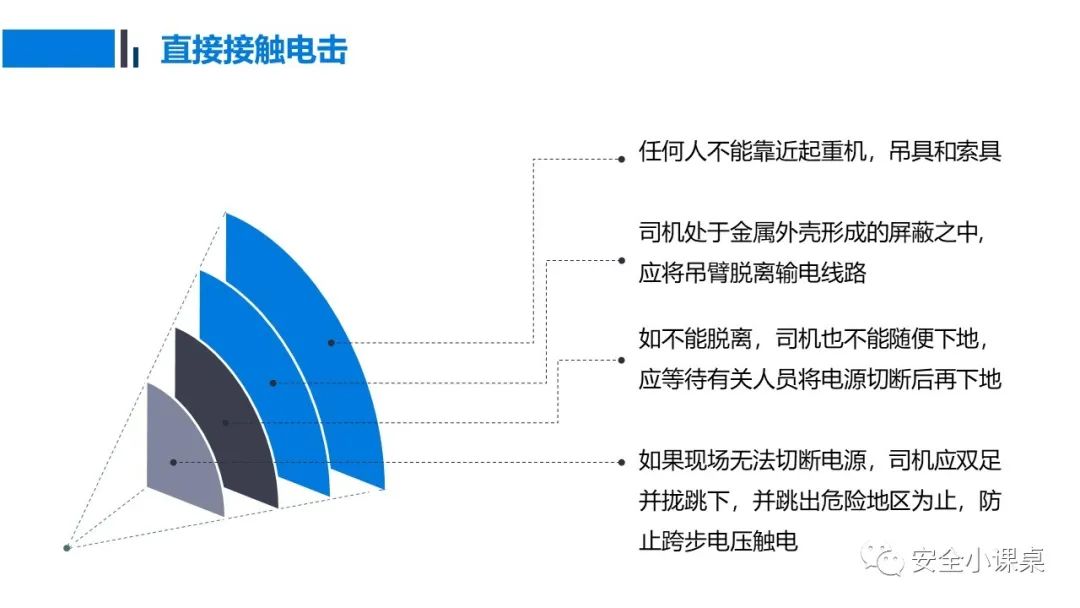 直接接触电击

任何人不能靠近起重机，吊具和索具

司机处于金属外壳形成的屏蔽之中，应将吊臂脱离输电线路

如不能脱离，司机也不能随便下地，应等待有关人员将电源切断后再下地

如果现场无法切断电源，司机应双足并拢跳下，并跳出危险地区为止，防止跨步电压触电

安全小课桌